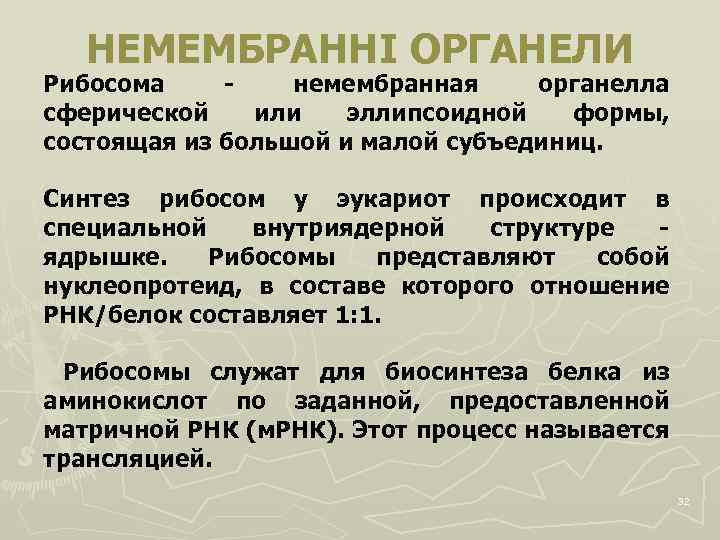 НЕМЕМБРАННІ ОРГАНЕЛИ

Рибосома - немембранная органелла сферической или эллипсоидной формы, состоящая из большой и малой субъединиц.

Синтез рибосом у эукариот происходит в специальной внутриядерной структуре - ядрышке. Рибосомы представляют собой нуклеопротеид, в составе которого отношение РНК/белок составляет 1:1.

Рибосомы служат для биосинтеза белка из аминокислот по заданной, предоставленной матричной РНК (мРНК). Этот процесс называется трансляцией.

32